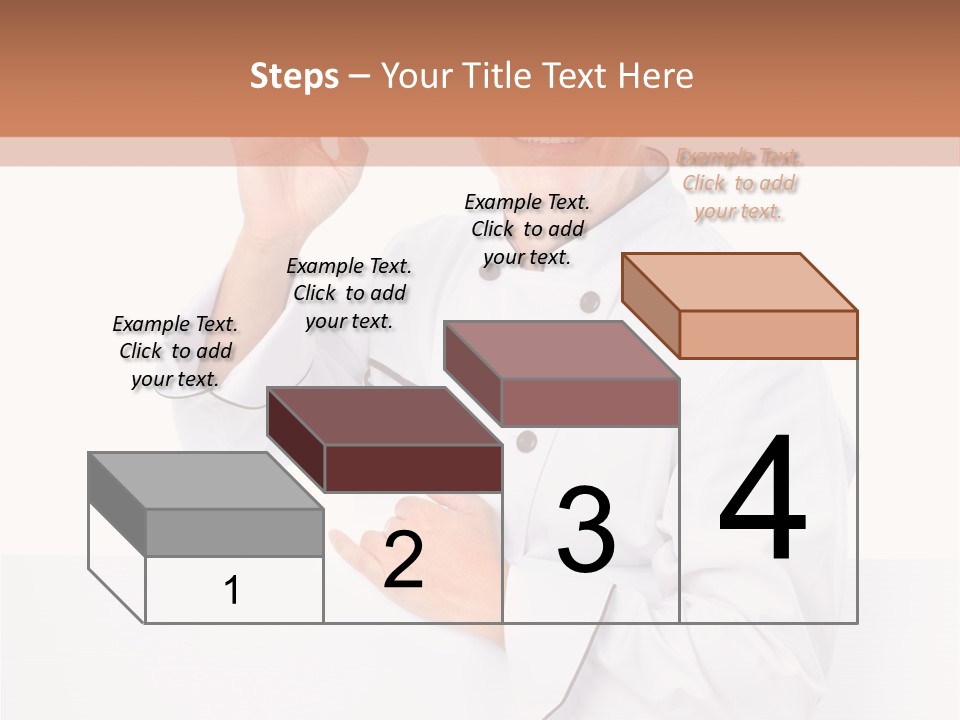 Steps – Your Title Text Here

Example Text. Click to add your text.

Example Text. Click to add your text.

Example Text. Click to add your text.

Example Text. Click to add your text.

1

2

3

4